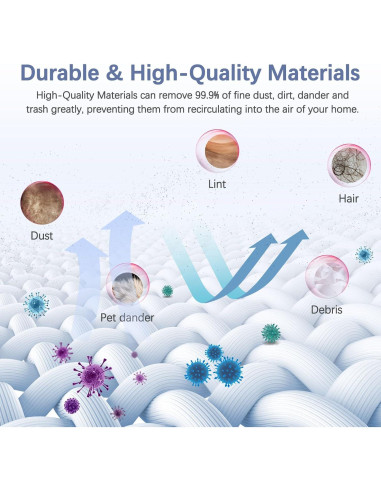 Durable & High-Quality Materials

High-Quality Materials can remove 99.9% of fine dust, dirt, dander and trash greatly, preventing them from recirculating into the air of your home.

Lint

Hair

Dust

Pet dander

Debris